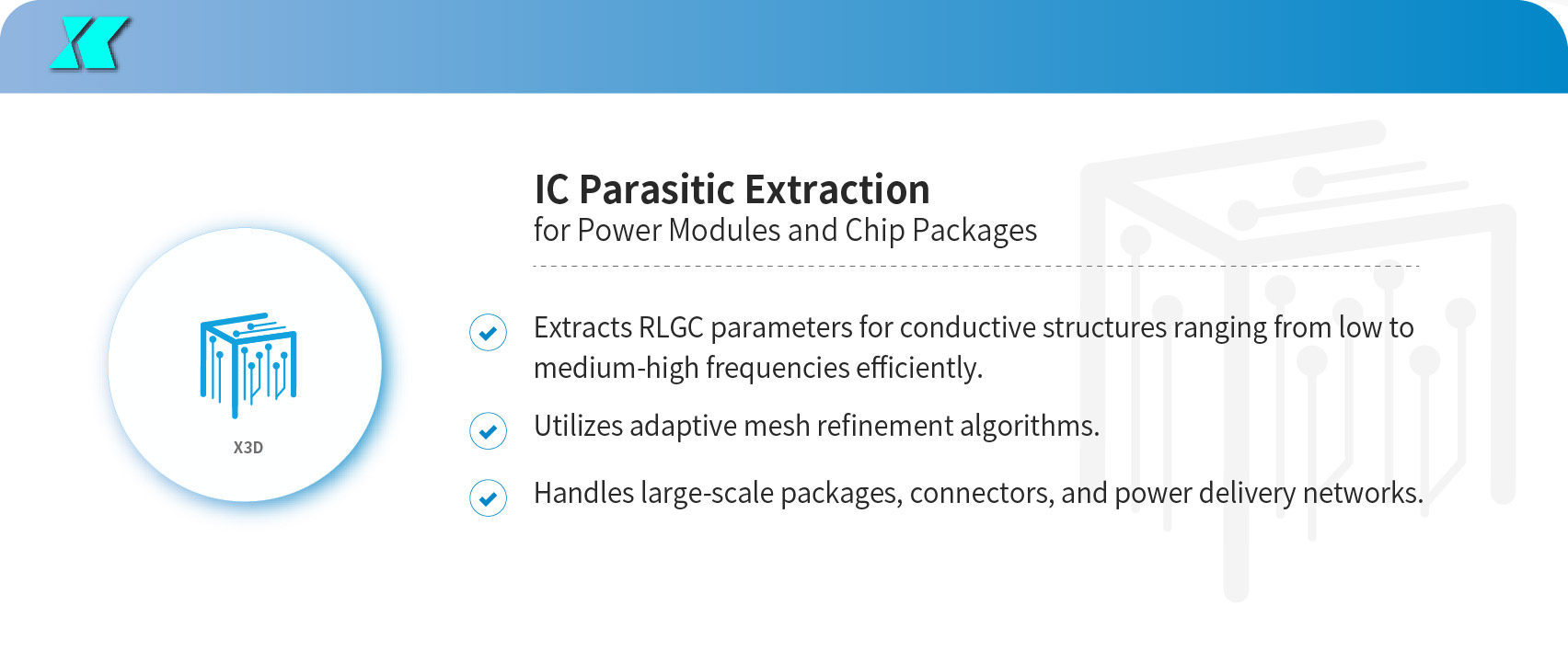 X3D

IC Parasitic Extraction
for Power Modules and Chip Packages

Extracts RLGC parameters for conductive structures ranging from low to medium-high frequencies efficiently.

Utilizes adaptive mesh refinement algorithms.

Handles large-scale packages, connectors, and power delivery networks.